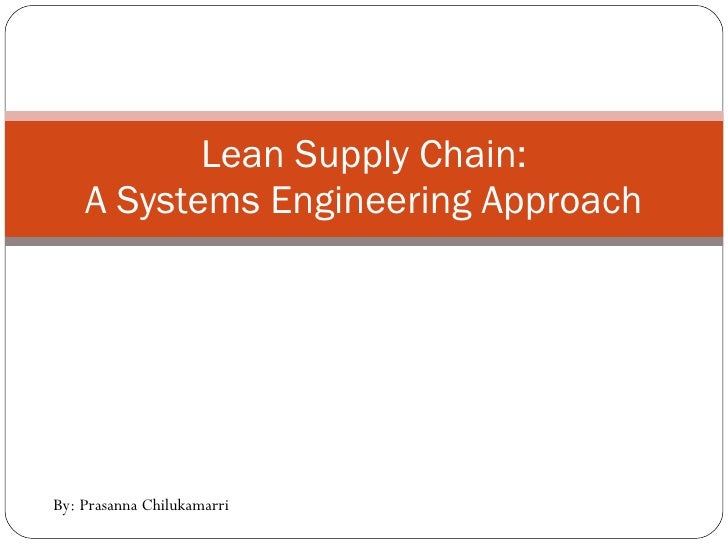 Lean Supply Chain:
A Systems Engineering Approach

By: Prasanna Chilukamarri